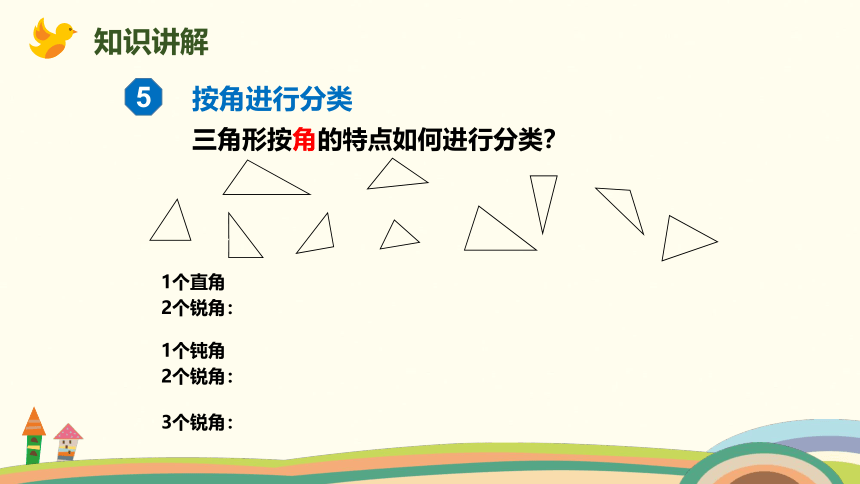 知识讲解

5 按角进行分类

三角形按角的特点如何进行分类?

1个直角
2个锐角:

1个钝角
2个锐角:

3个锐角: